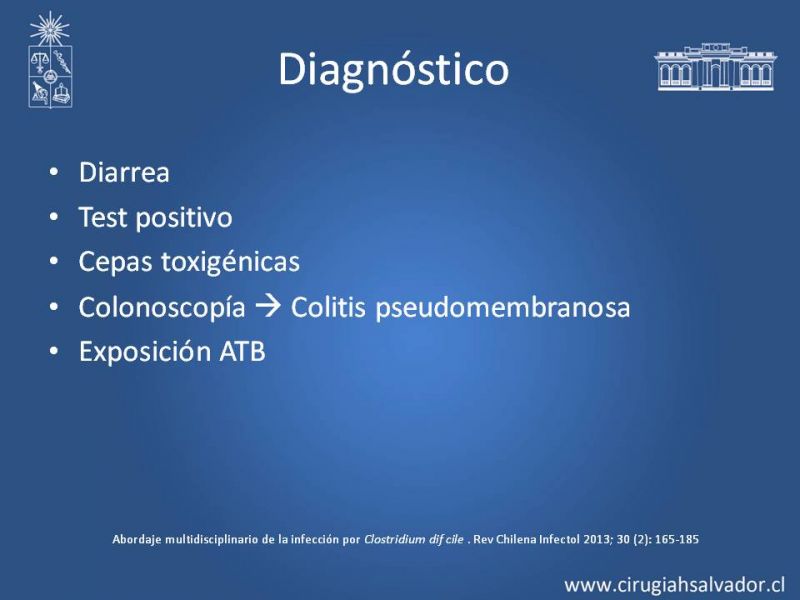 Diagnóstico

• Diarrea
• Test positivo
• Cepas toxigénicas
• Colonoscopía → Colitis pseudomembranosa
• Exposición ATB

Abordaje multidisciplinario de la infección por Clostridium dif cile . Rev Chilena Infectol 2013; 30 (2): 165-185

www.cirugiahsalvador.cl